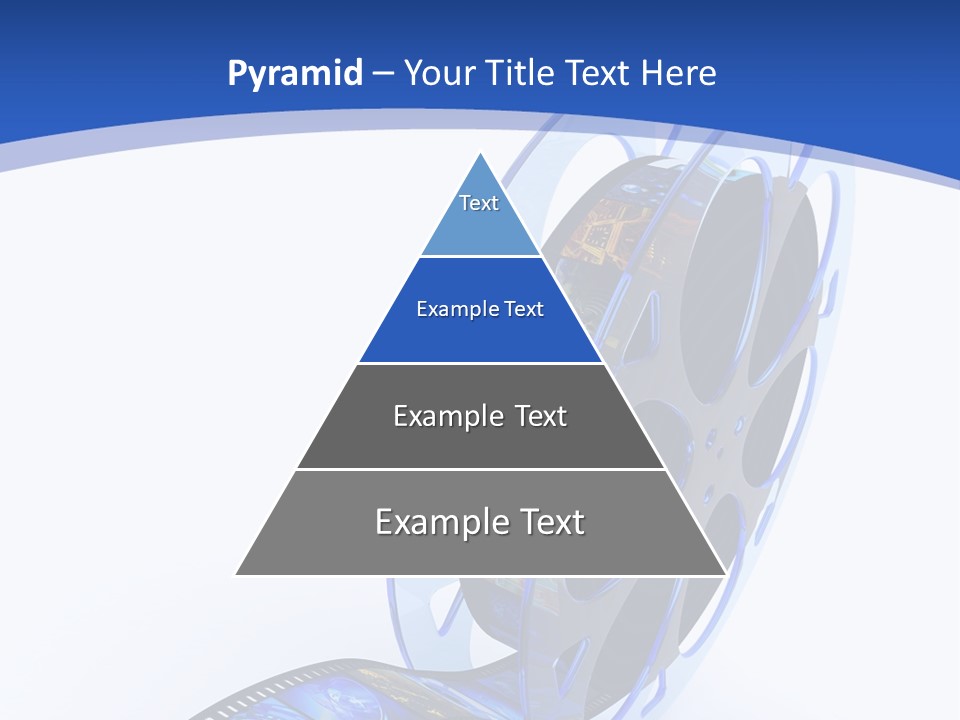 Pyramid – Your Title Text Here

Text

Example Text

Example Text

Example Text